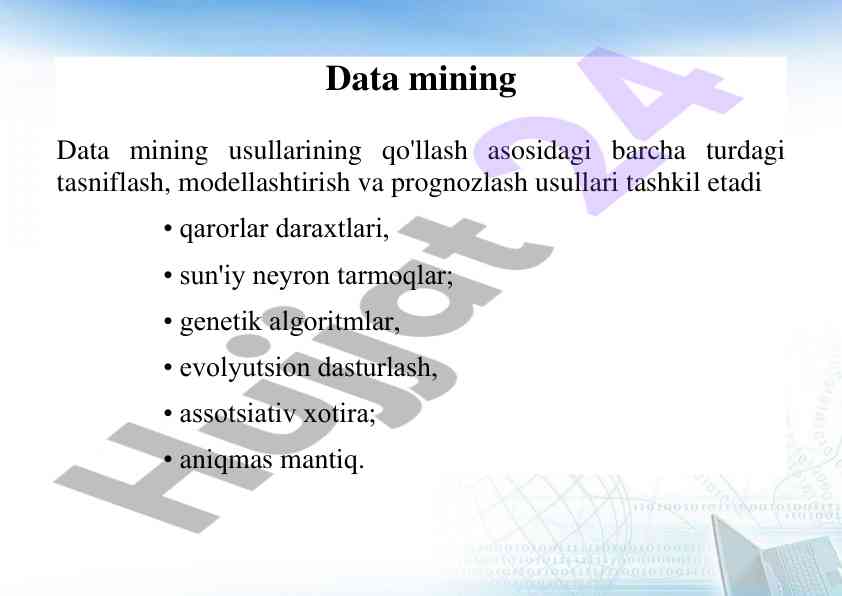 Data mining

Data mining usullarining qo'llash asosidagi barcha turdagi tasniflash, modellashtirish va prognozlash usullari tashkil etadi

• qarorlar daraxtlari,

• sun'iy neyron tarmoqlar;

• genetik algoritmlar,

• evolyutsion dasturlash,

• assotsiativ xotira;

• aniqmas mantiq.

Hujjat 24